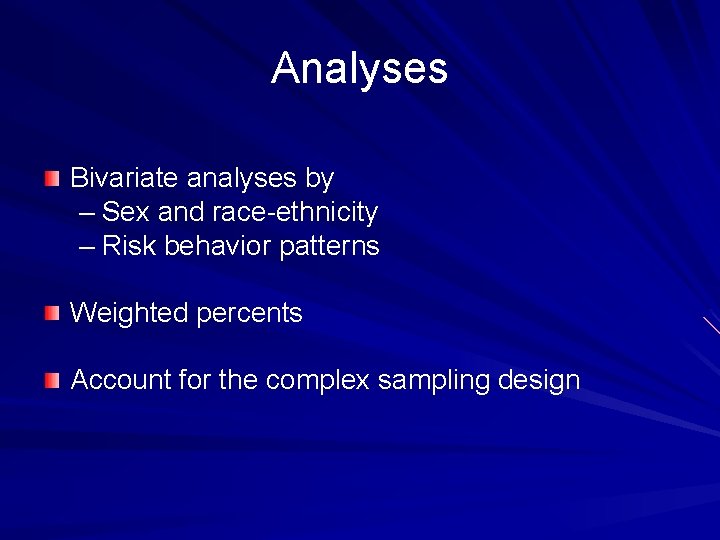 Analyses

Bivariate analyses by
– Sex and race-ethnicity
– Risk behavior patterns

Weighted percents

Account for the complex sampling design